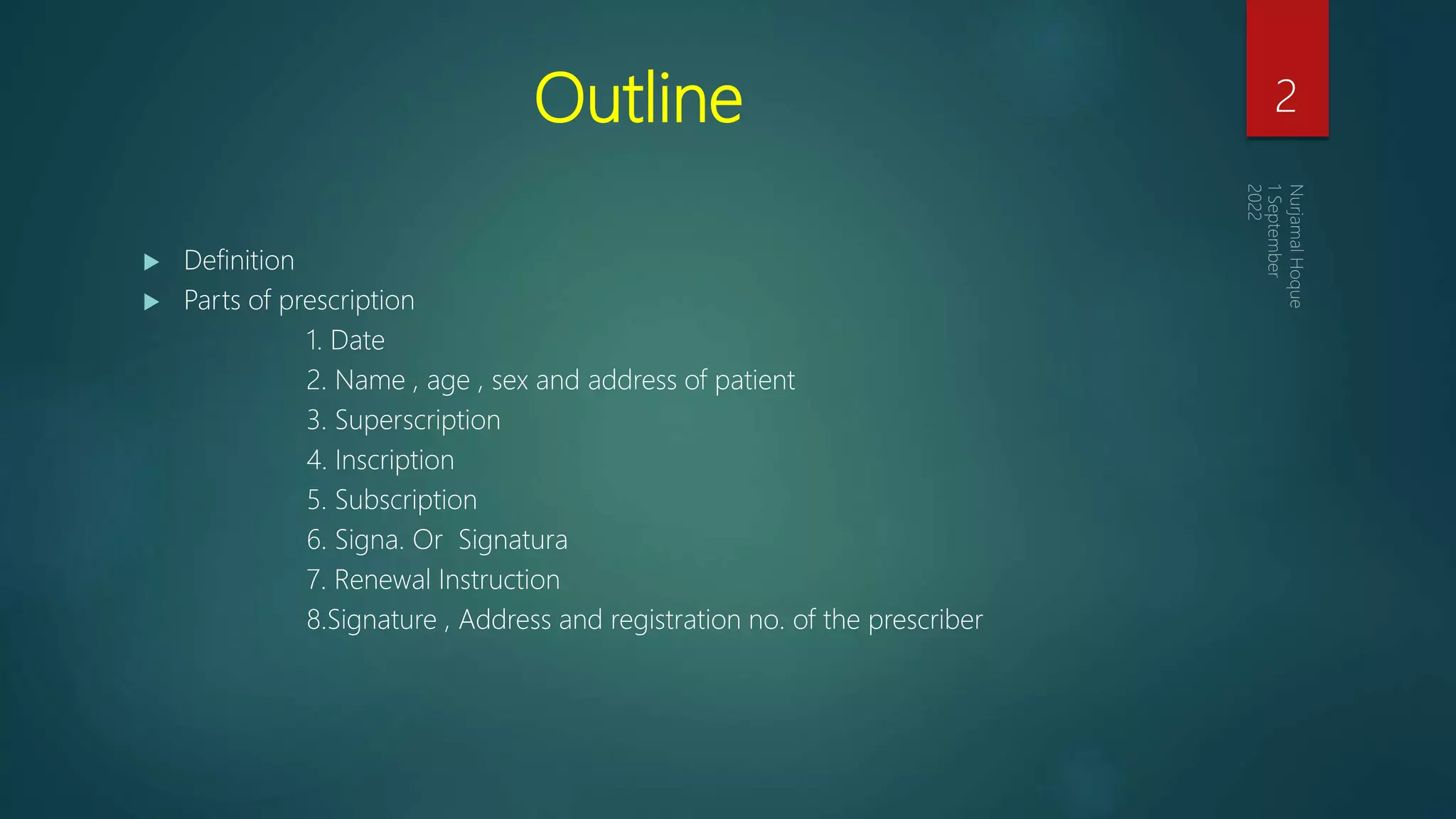 Outline

2

Nurjamal Hoque
1 September 2022

Definition
Parts of prescription
1. Date
2. Name , age , sex and address of patient
3. Superscription
4. Inscription
5. Subscription
6. Signa. Or Signatura
7. Renewal Instruction
8.Signature , Address and registration no. of the prescriber